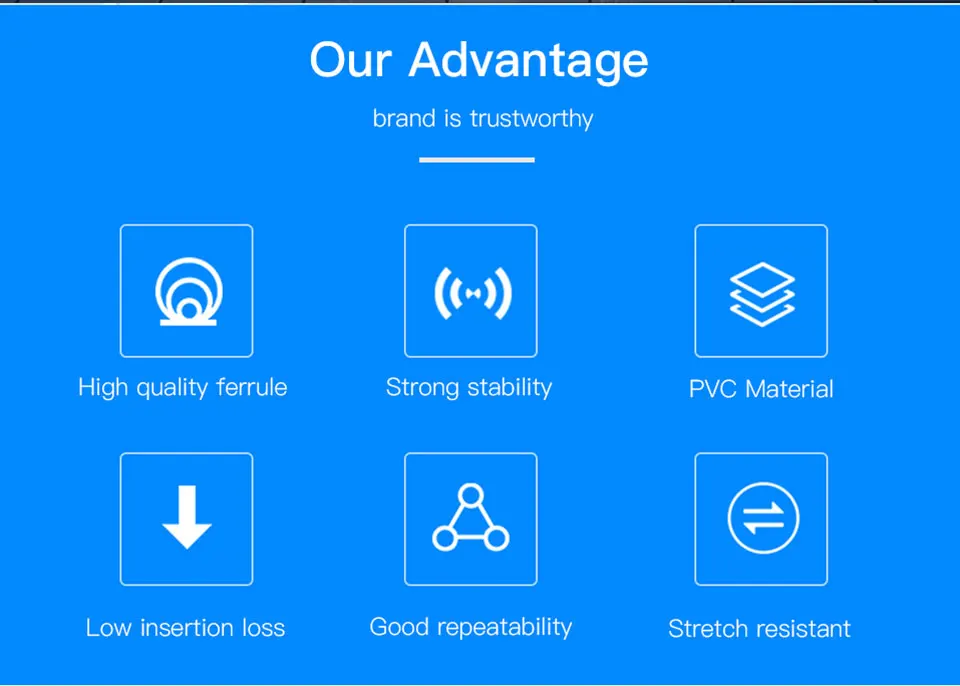 Our Advantage

brand is trustworthy

High quality ferrule

Strong stability

PVC Material

Low insertion loss

Good repeatability

Stretch resistant